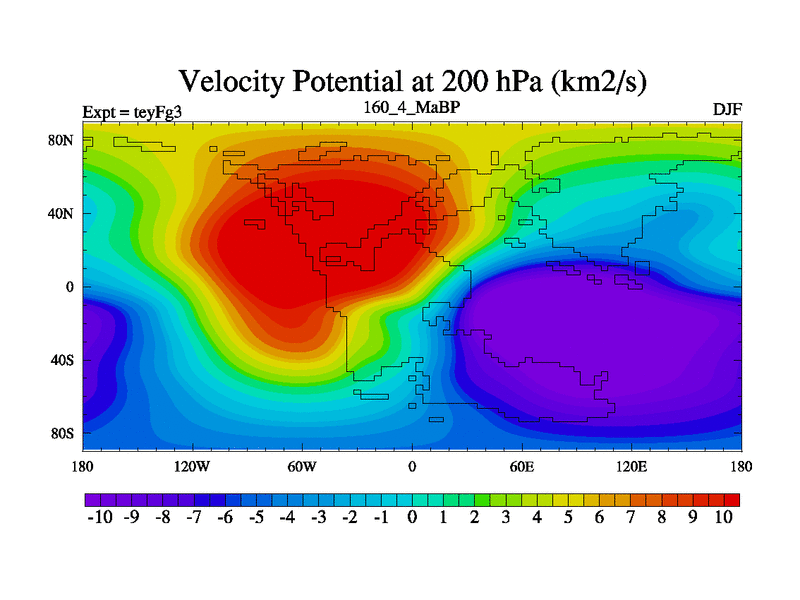 Velocity Potential at 200 hPa (km2/s)

Expt = teyFg3

160_4_MaBP

DJF

80N
40N
0
40S
80S

180
120W
60W
0
60E
120E
180

-10 -9 -8 -7 -6 -5 -4 -3 -2 -1 0 1 2 3 4 5 6 7 8 9 10